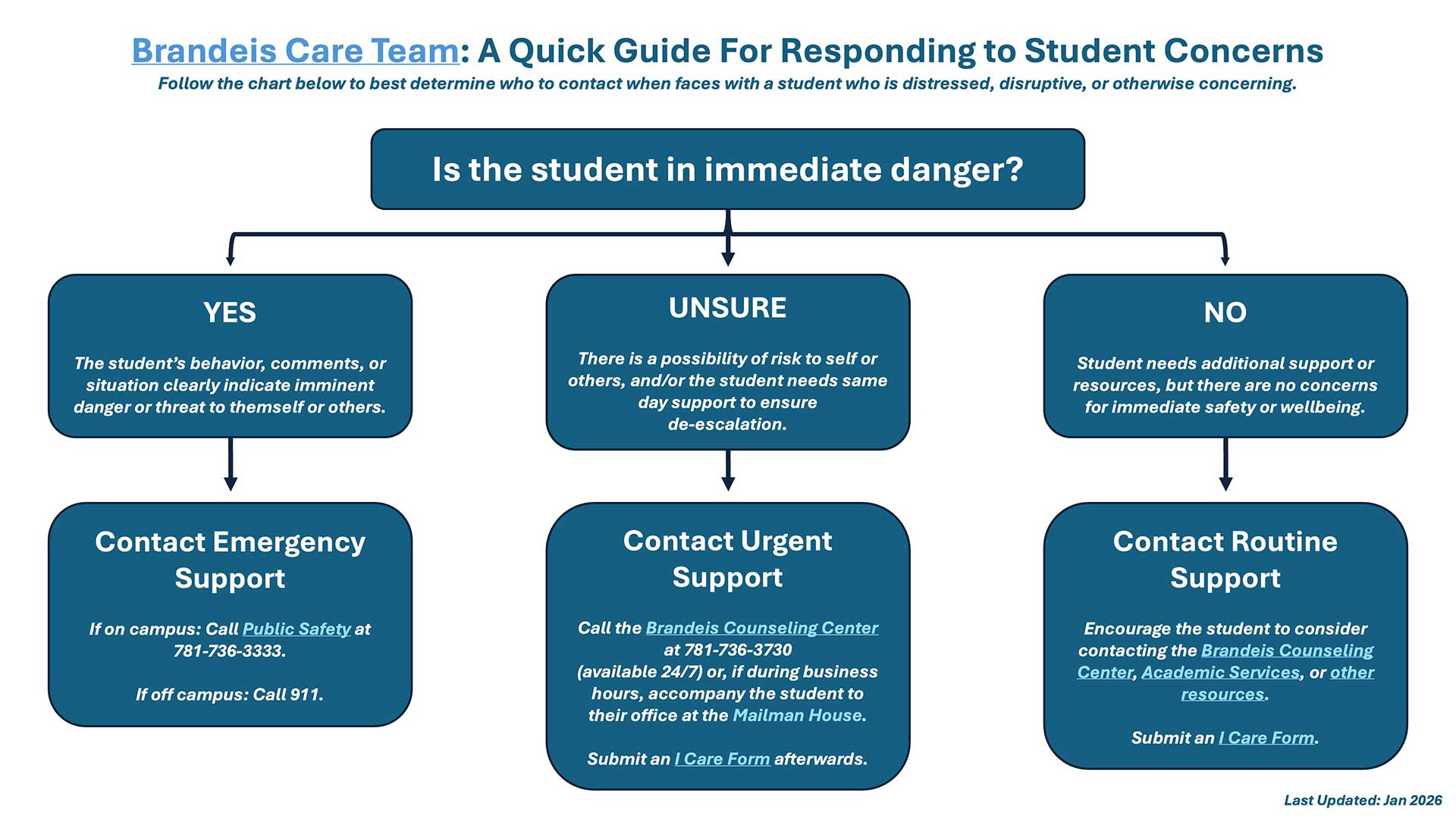 Brandeis Care Team: A Quick Guide For Responding to Student Concerns
Follow the chart below to best determine who to contact when faces with a student who is distressed, disruptive, or otherwise concerning.

Is the student in immediate danger?

YES

The student's behavior, comments, or situation clearly indicate imminent danger or threat to themself or others.

Contact Emergency Support

If on campus: Call Public Safety at 781-736-3333.

If off campus: Call 911.

UNSURE

There is a possibility of risk to self or others, and/or the student needs same day support to ensure de-escalation.

Contact Urgent Support

Call the Brandeis Counseling Center at 781-736-3730 (available 24/7) or, if during business hours, accompany the student to their office at the Mailman House.

Submit an I Care Form afterwards.

NO

Student needs additional support or resources, but there are no concerns for immediate safety or wellbeing.

Contact Routine Support

Encourage the student to consider contacting the Brandeis Counseling Center, Academic Services, or other resources.

Submit an I Care Form.

Last Updated: Jan 2026